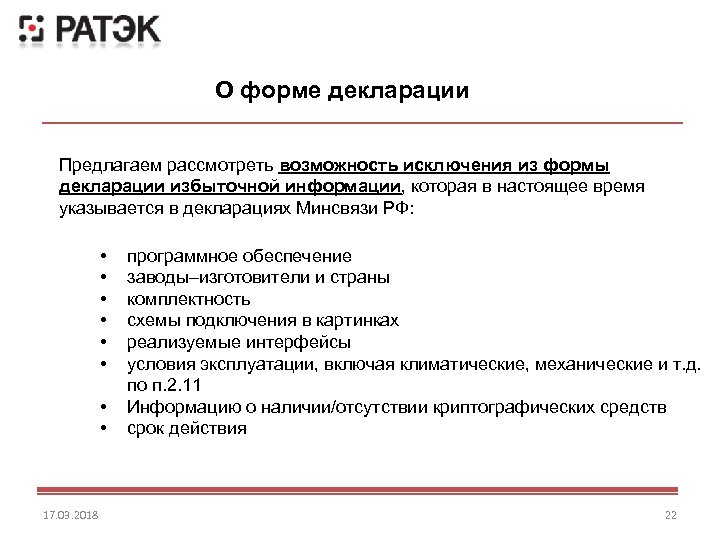 РАТЭК

О форме декларации

Предлагаем рассмотреть возможность исключения из формы декларации избыточной информации, которая в настоящее время указывается в декларациях Минсвязи РФ:

• программное обеспечение
• заводы–изготовители и страны
• комплектность
• схемы подключения в картинках
• реализуемые интерфейсы
• условия эксплуатации, включая климатические, механические и т.д. по п.2.11
• Информацию о наличии/отсутствии криптографических средств
• срок действия

17.03.2018

22